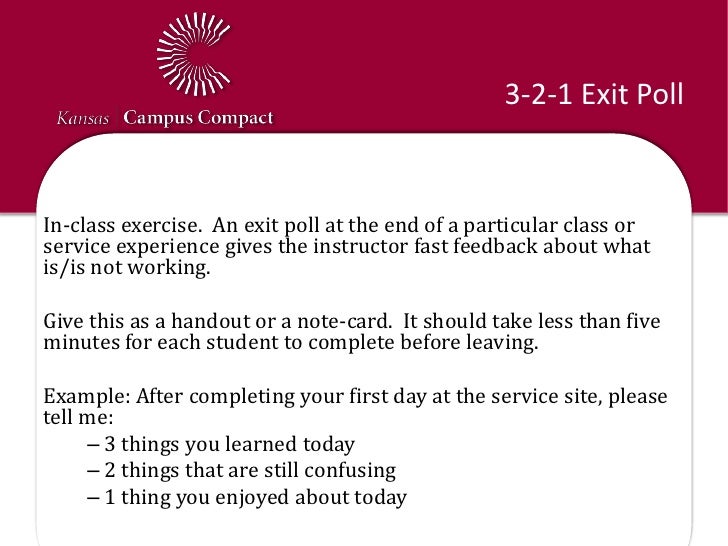 Kansas Campus Compact

3-2-1 Exit Poll

In-class exercise. An exit poll at the end of a particular class or service experience gives the instructor fast feedback about what is/is not working.

Give this as a handout or a note-card. It should take less than five minutes for each student to complete before leaving.

Example: After completing your first day at the service site, please tell me:
– 3 things you learned today
– 2 things that are still confusing
– 1 thing you enjoyed about today